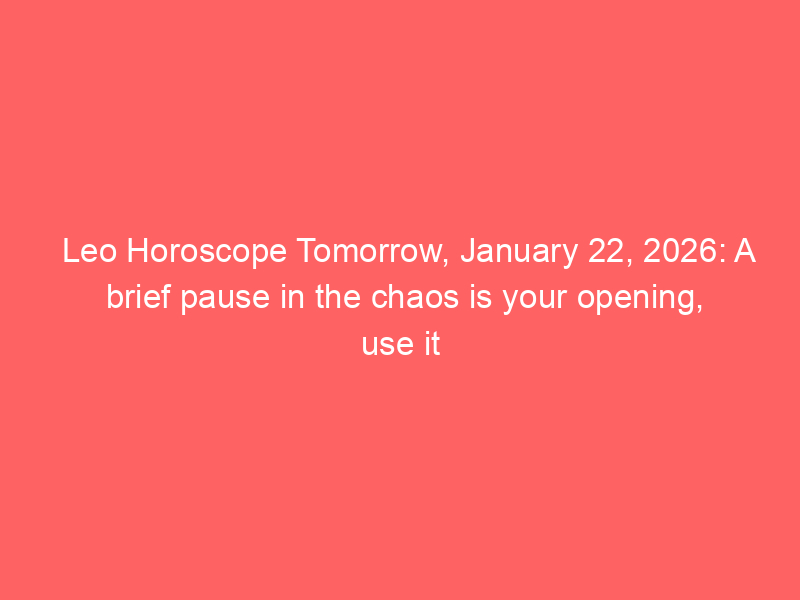 Leo Horoscope Tomorrow, January 22, 2026: A brief pause in the chaos is your opening, use it